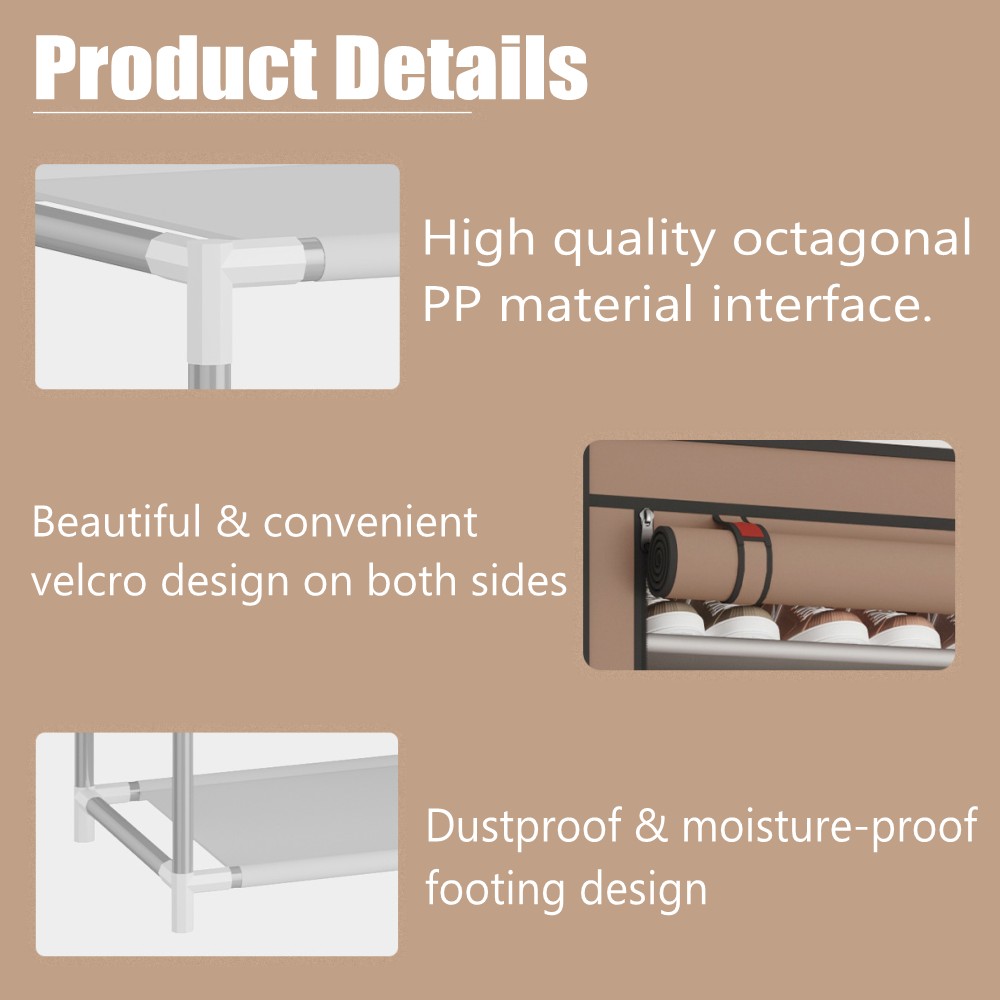 Product Details

High quality octagonal PP material interface.

Beautiful & convenient velcro design on both sides

Dustproof & moisture-proof footing design